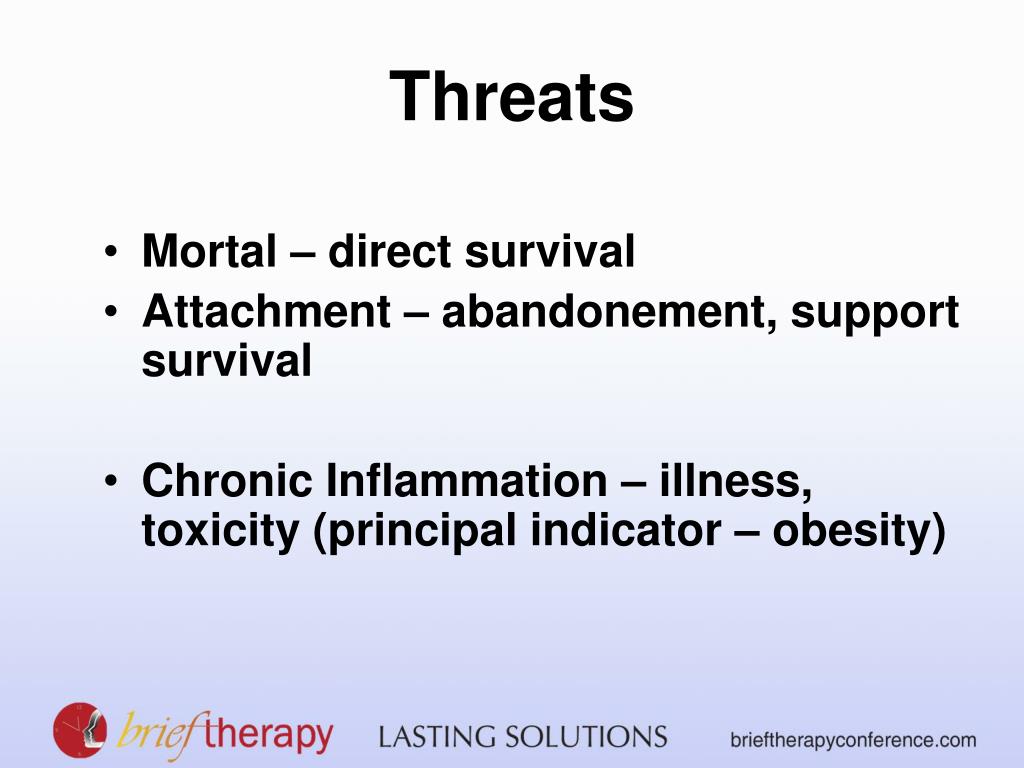 Threats

• Mortal – direct survival
• Attachment – abandonement, support survival

• Chronic Inflammation – illness, toxicity (principal indicator – obesity)

brief therapy LASTING SOLUTIONS brieftherapyconference.com